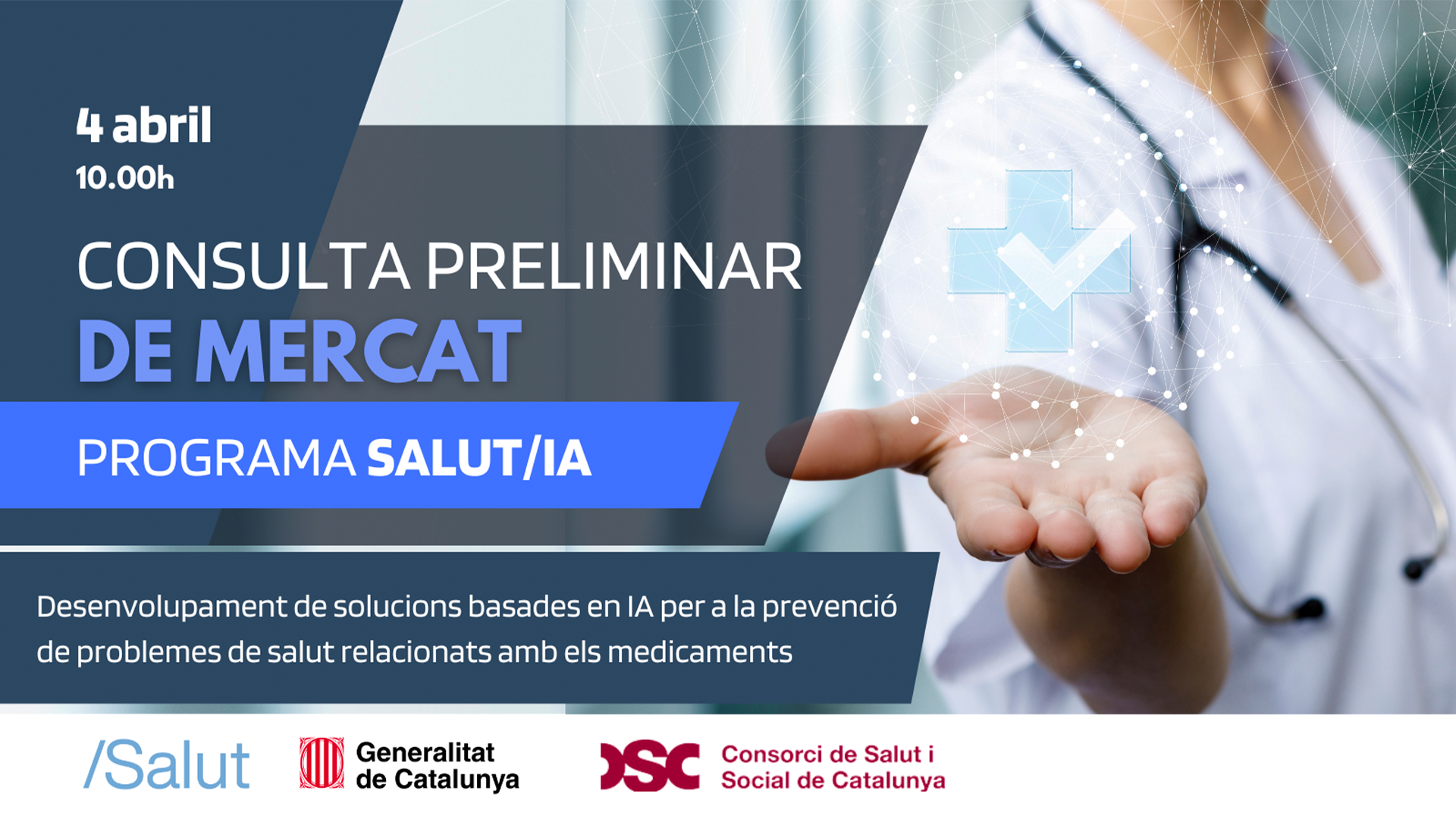 4 abril
10.00h

CONSULTA PRELIMINAR
DE MERCAT

PROGRAMA SALUT/IA

Desenvolupament de solucions basades en IA per a la prevenció de problemes de salut relacionats amb els medicaments

/Salut

Generalitat de Catalunya

CSC

Consorci de Salut i Social de Catalunya